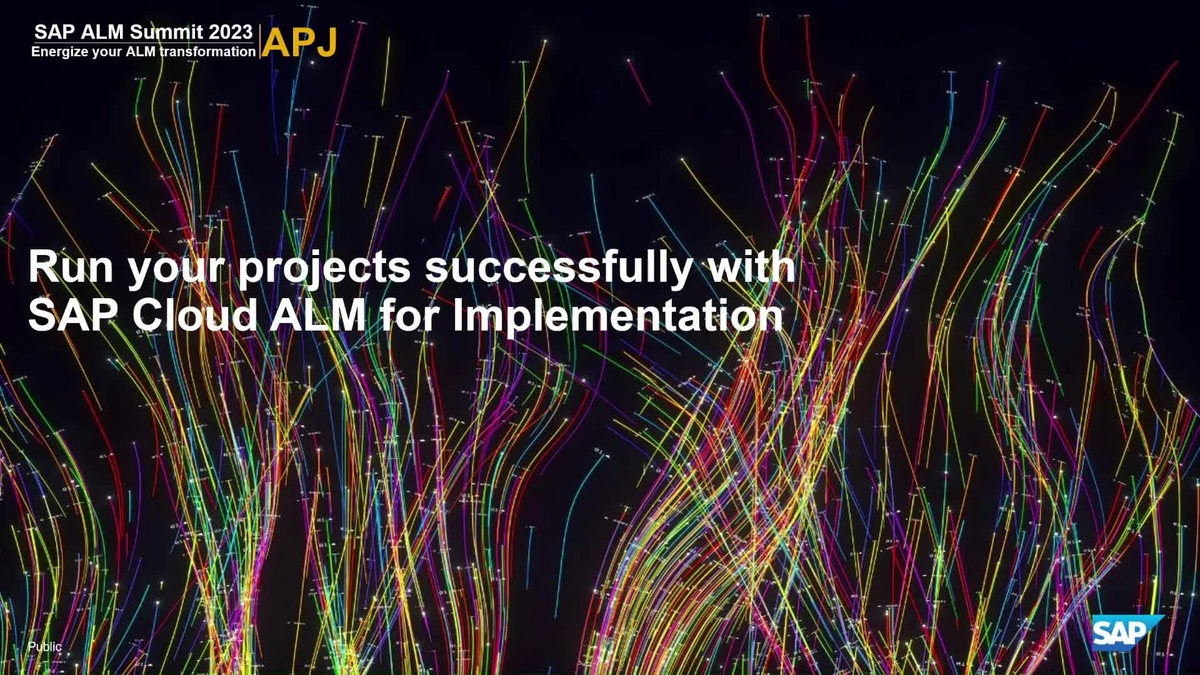 SAP ALM Summit 2023
Energize your ALM transformation
APJ

Run your projects successfully with SAP Cloud ALM for Implementation

Public

SAP